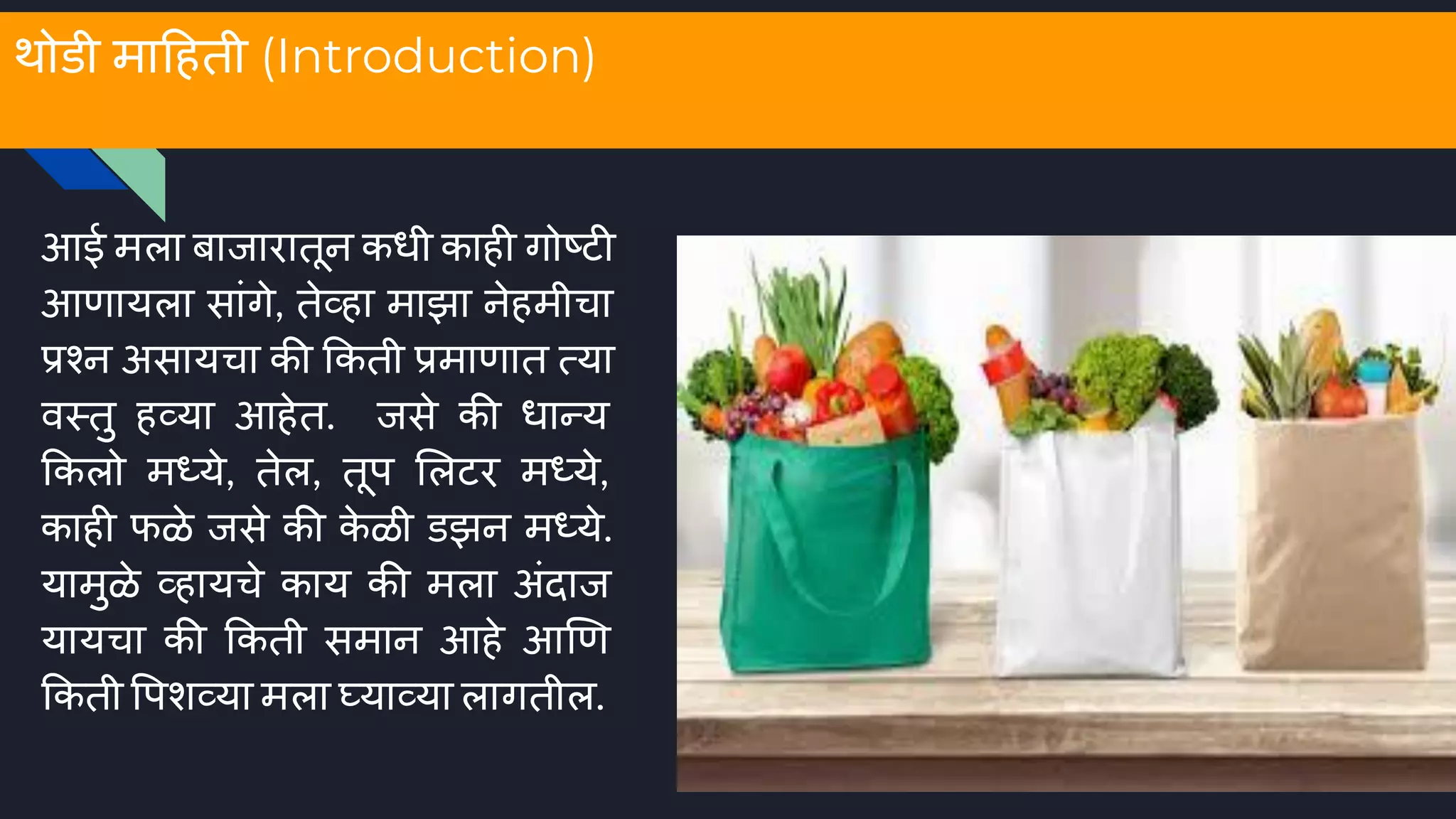 थोडी माहिती (Introduction)

आई मला बाजारातून कधी काही गोष्टी आणायला सांगे, तेव्हा माझा नेहमीचा प्रश्न असायचा की किती प्रमाणात त्या वस्तु हव्या आहेत. जसे की धान्य किलो मध्ये, तेल, तूप लिटर मध्ये, काही फळे जसे की केळी डझन मध्ये. यामुळे व्हायचे काय की मला अंदाज यायचा की किती समान आहे आणि किती पिशव्या मला घ्याव्या लागतील.